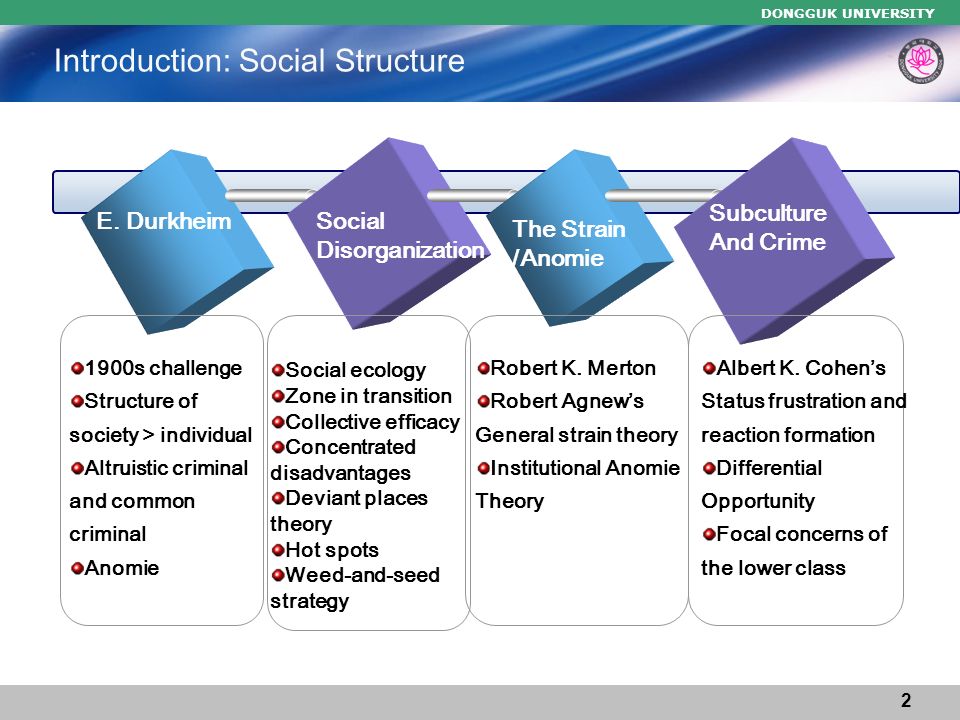 DONGGUK UNIVERSITY

Introduction: Social Structure

E. Durkheim

Social Disorganization

The Strain /Anomie

Subculture And Crime

1900s challenge
Structure of society > individual
Altruistic criminal and common criminal
Anomie

Social ecology
Zone in transition
Collective efficacy
Concentrated disadvantages
Deviant places theory
Hot spots
Weed-and-seed strategy

Robert K. Merton
Robert Agnew's General strain theory
Institutional Anomie Theory

Albert K. Cohen's Status frustration and reaction formation
Differential Opportunity
Focal concerns of the lower class

2